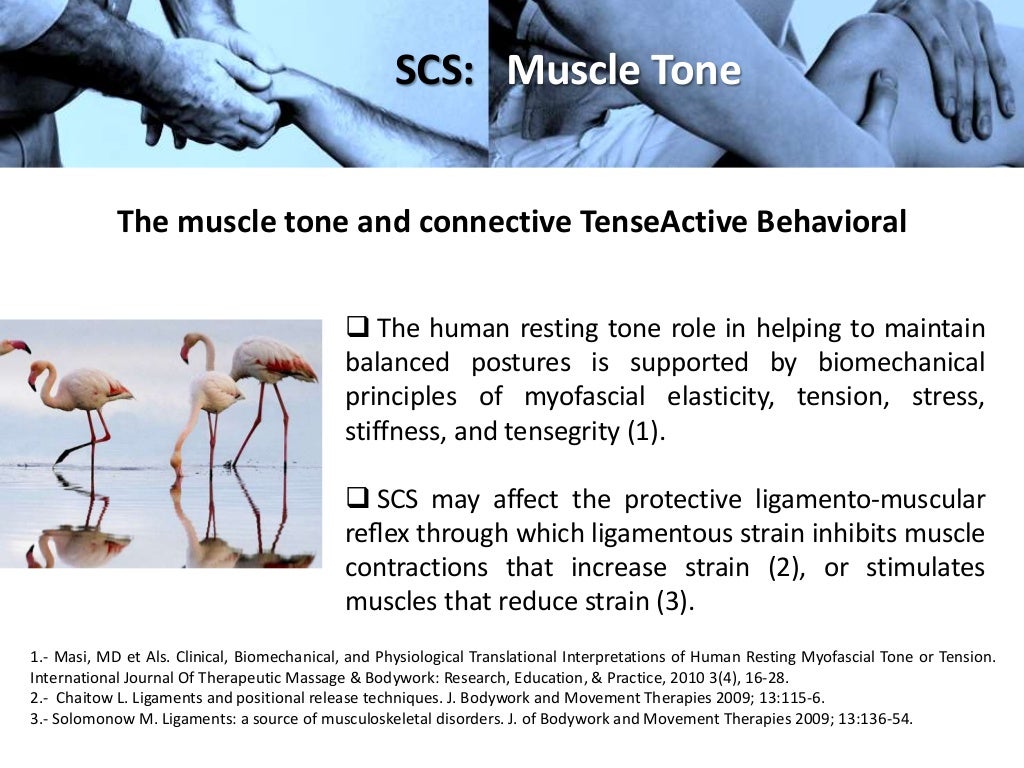 SCS: Muscle Tone

The muscle tone and connective TenseActive Behavioral

❑ The human resting tone role in helping to maintain balanced postures is supported by biomechanical principles of myofascial elasticity, tension, stress, stiffness, and tensegrity (1).

❑ SCS may affect the protective ligamento-muscular reflex through which ligamentous strain inhibits muscle contractions that increase strain (2), or stimulates muscles that reduce strain (3).

1.- Masi, MD et Als. Clinical, Biomechanical, and Physiological Translational Interpretations of Human Resting Myofascial Tone or Tension. International Journal Of Therapeutic Massage & Bodywork: Research, Education, & Practice, 2010 3(4), 16-28.
2.- Chaitow L. Ligaments and positional release techniques. J. Bodywork and Movement Therapies 2009; 13:115-6.
3.- Solomonow M. Ligaments: a source of musculoskeletal disorders. J. of Bodywork and Movement Therapies 2009; 13:136-54.